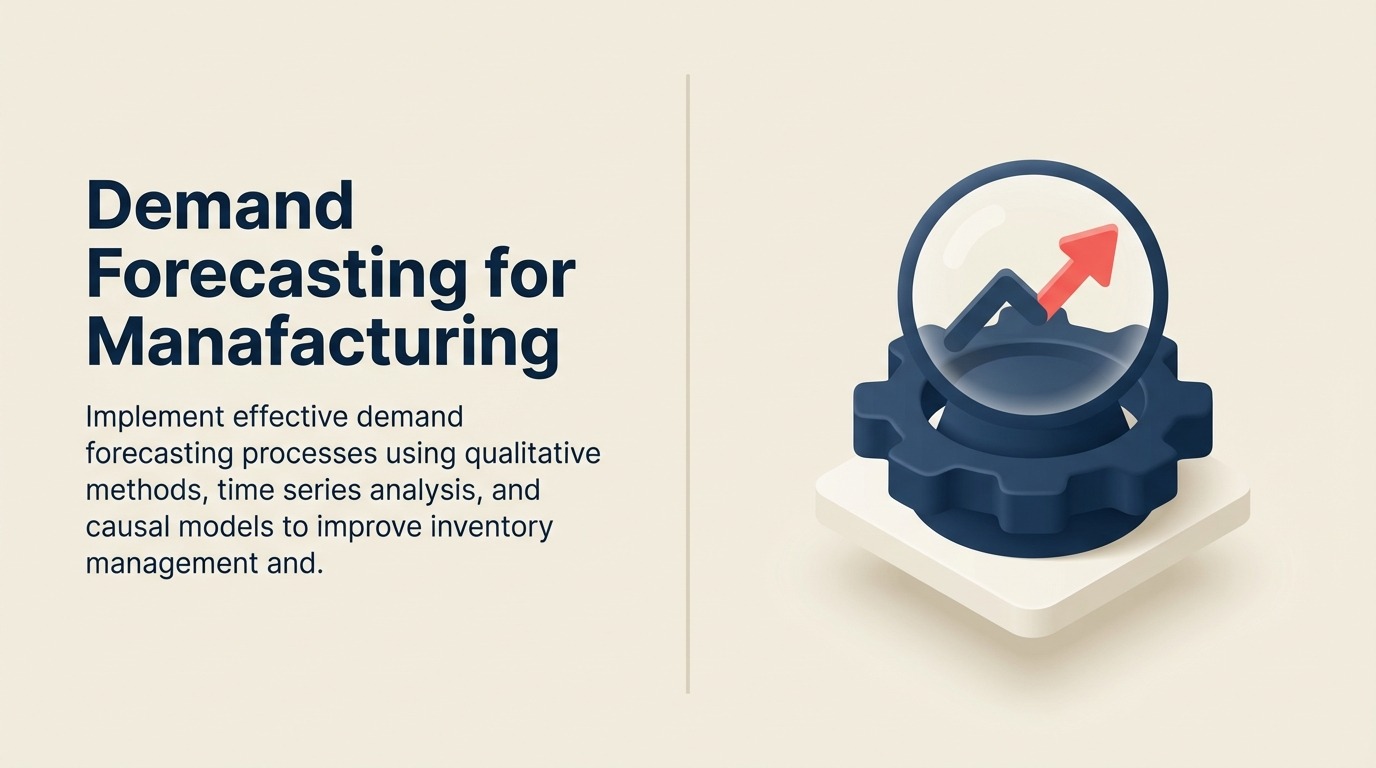 Demand Forecasting for Manafacturing

Implement effective demand forecasting processes using qualitative methods, time series analysis, and causal models to improve inventory management and.